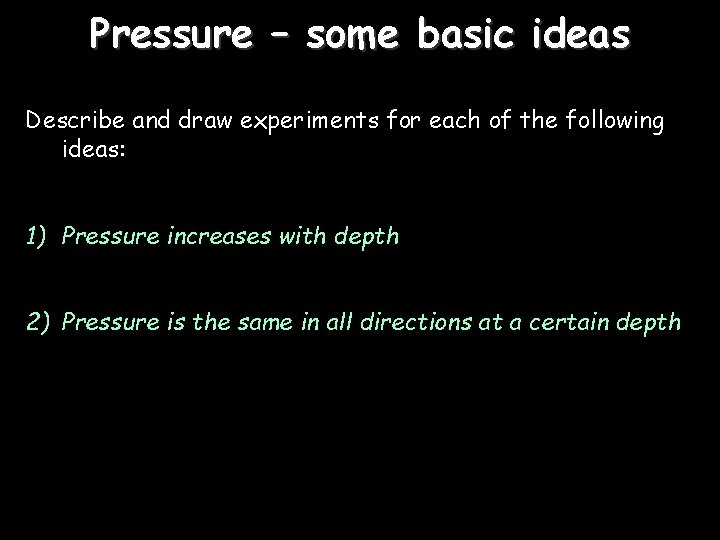 Pressure – some basic ideas

Describe and draw experiments for each of the following ideas:

1) Pressure increases with depth

2) Pressure is the same in all directions at a certain depth